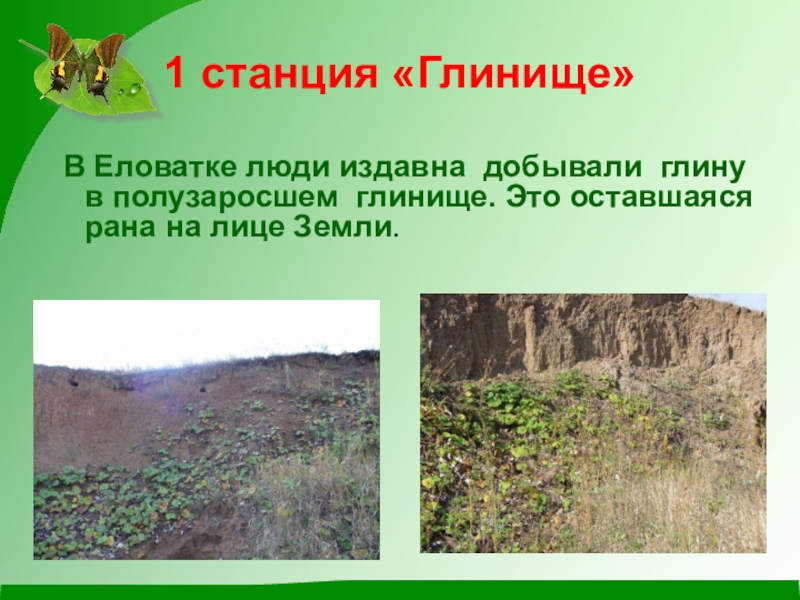 1 станция «Глинище»

В Еловатке люди издавна добывали глину в полузаросшем глинище. Это оставшаяся рана на лице Земли.